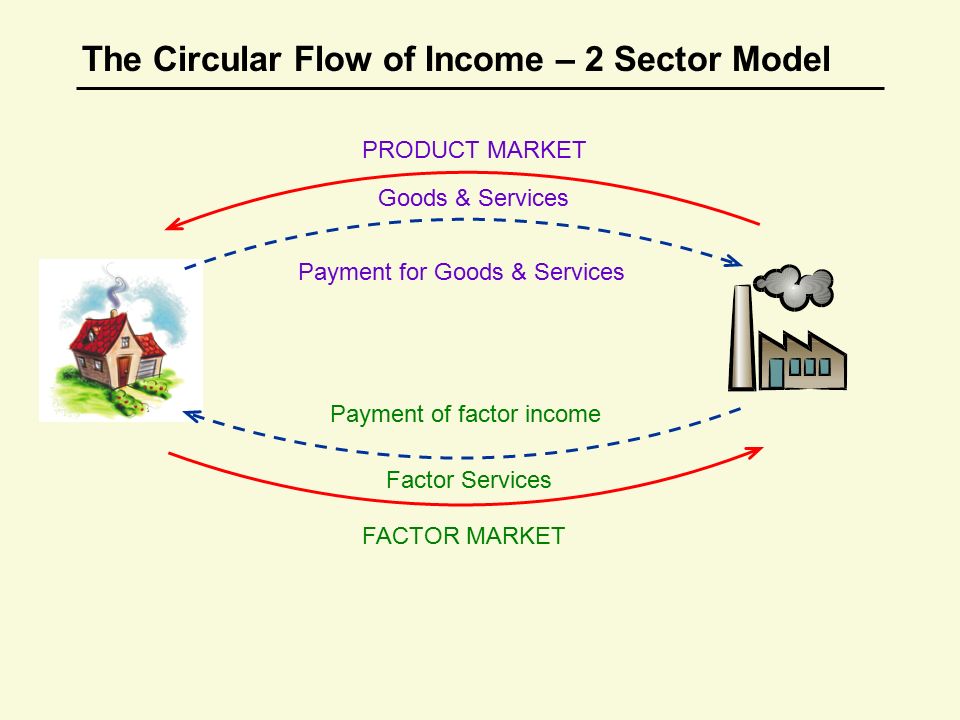 The Circular Flow of Income – 2 Sector Model

PRODUCT MARKET

Goods & Services

Payment for Goods & Services

Payment of factor income

Factor Services

FACTOR MARKET